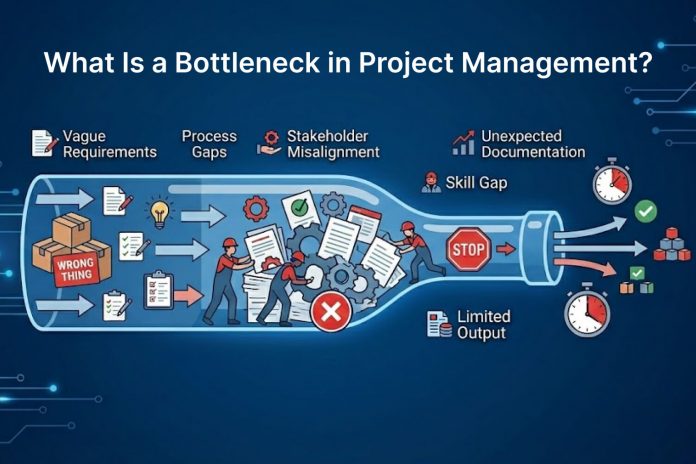 What Is a Bottleneck in Project Management?

Vague Requirements

Process Gaps

Stakeholder Misalignment

Unexpected Documentation

Skill Gap

WRONG THING

STOP

Limited Output